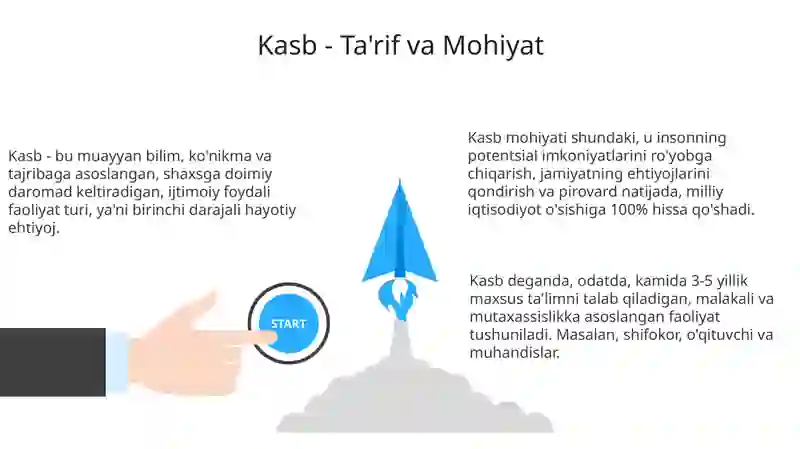 Kasb - Ta'rif va Mohiyat

Kasb - bu muayyan bilim, ko'nikma va tajribaga asoslangan, shaxsga doimiy daromad keltiradigan, ijtimoiy foydali faoliyat turi, ya'ni birinchi darajali hayotiy ehtiyoj.

START

Kasb mohiyati shundaki, u insonning potentsial imkoniyatlarini ro'yobga chiqarish, jamiyatning ehtiyojlarini qondirish va pirovard natijada, milliy iqtisodiyot o'sishiga 100% hissa qo'shadi.

Kasb deganda, odatda, kamida 3-5 yillik maxsus ta'limni talab qiladigan, malakali va mutaxassislikka asoslangan faoliyat tushuniladi. Masalan, shifokor, o'qituvchi va muhandislar.